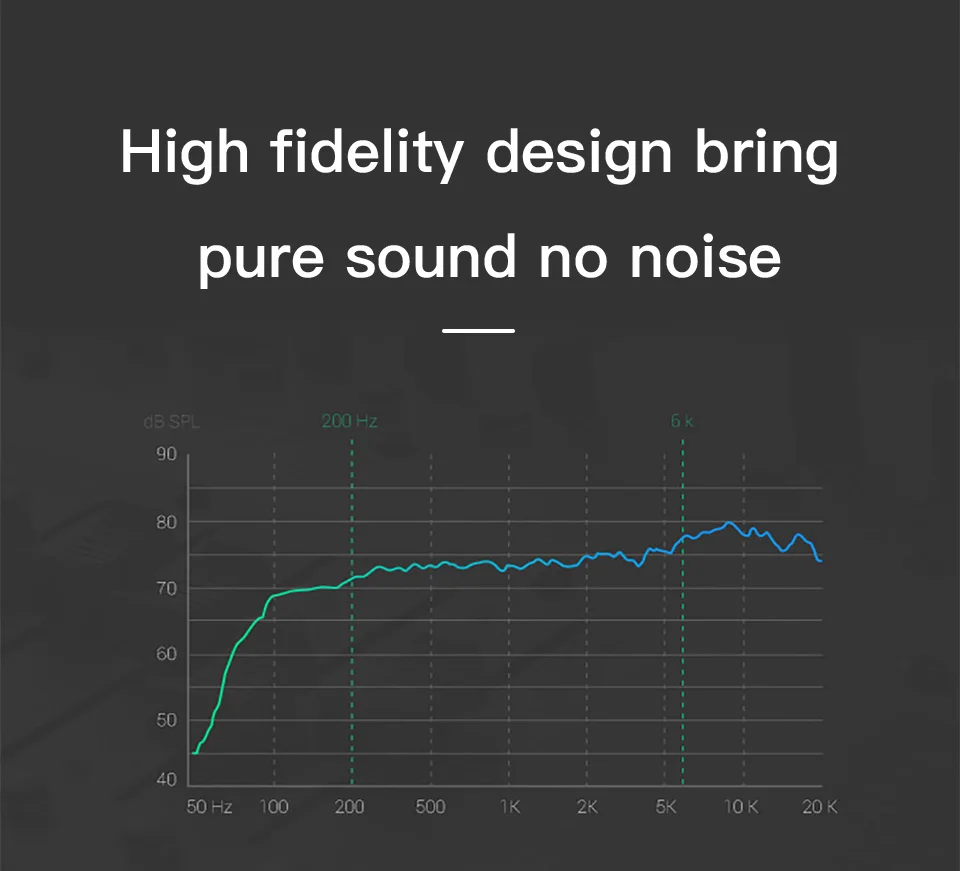 High fidelity design bring pure sound no noise

dB SPL
200 Hz
6 k
90
80
70
60
50
40
50 Hz 100 200 500 1K 2K 5K 10 K 20 K